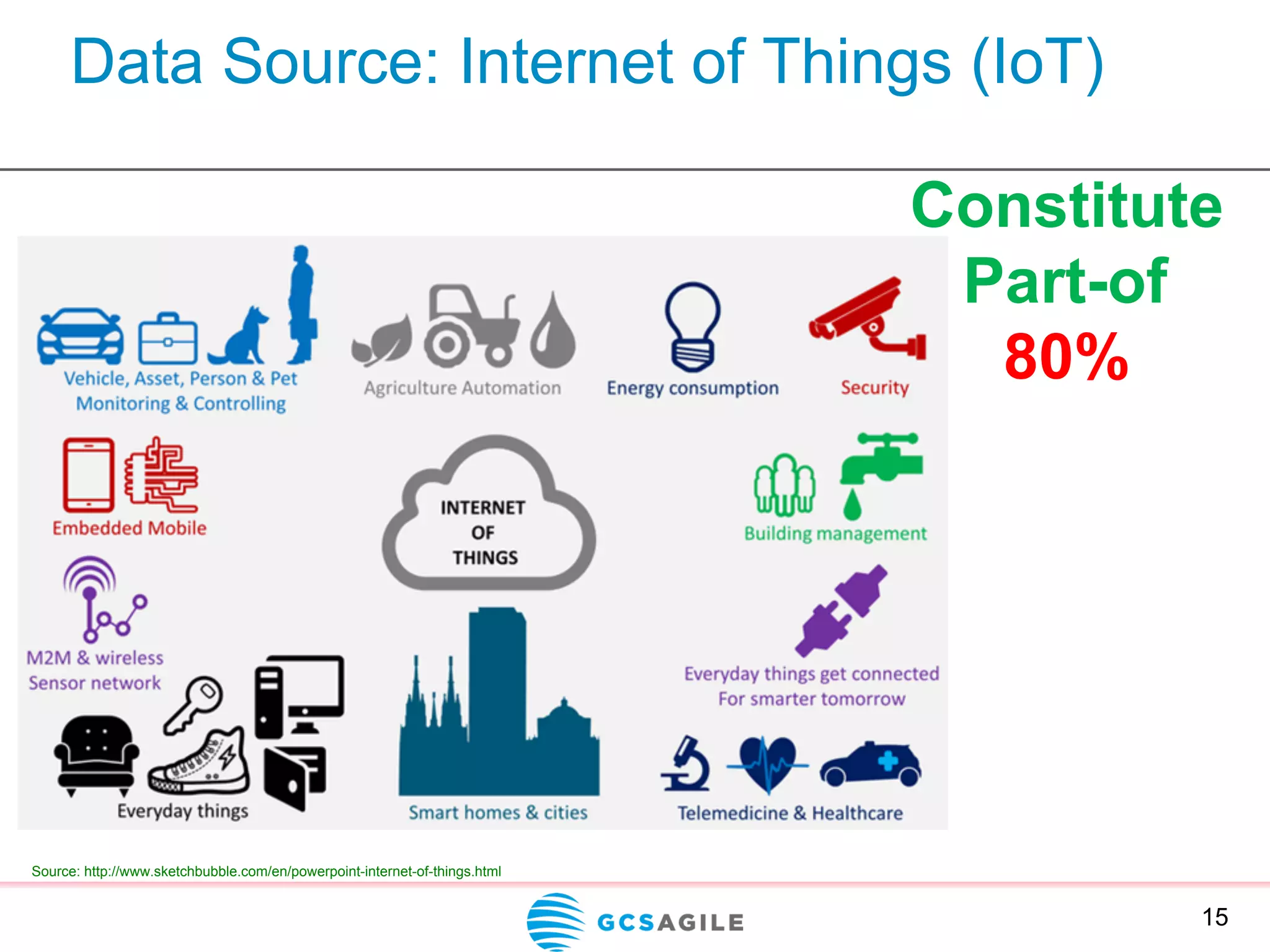 Data Source: Internet of Things (IoT)

Constitute Part-of 80%

Vehicle, Asset, Person & Pet Monitoring & Controlling

Agriculture Automation

Energy consumption

Security

Embedded Mobile

INTERNET OF THINGS

Building management

M2M & wireless Sensor network

Everyday things get connected For smarter tomorrow

Everyday things

Smart homes & cities

Telemedicine & Healthcare

Source: http://www.sketchbubble.com/en/powerpoint-internet-of-things.html

GCSAGILE

15